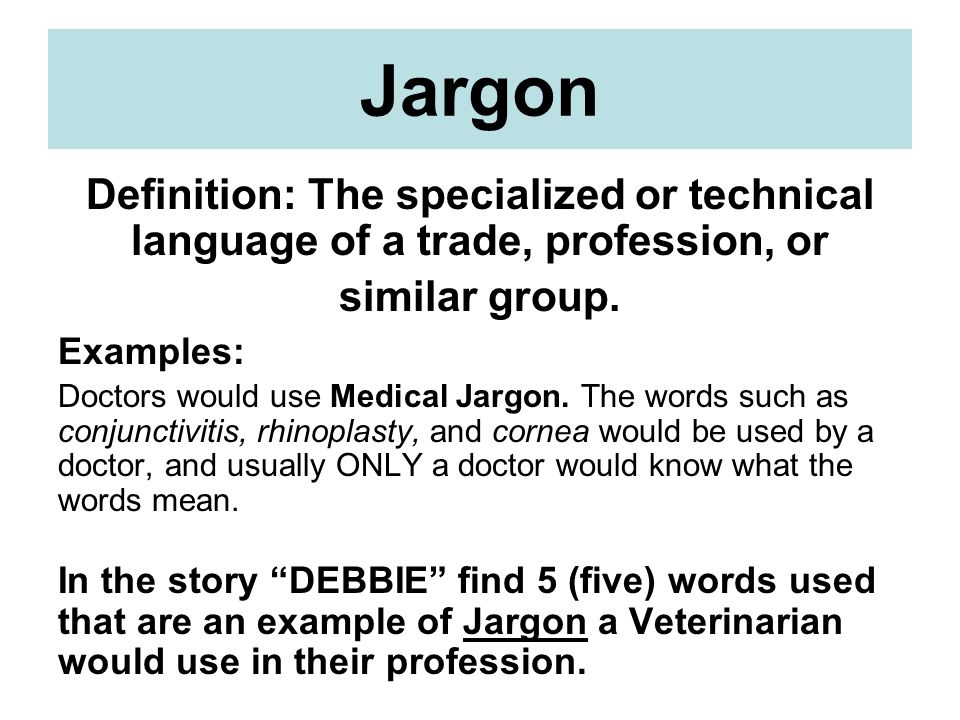 Jargon

Definition: The specialized or technical language of a trade, profession, or similar group.

Examples:

Doctors would use Medical Jargon. The words such as conjunctivitis, rhinoplasty, and cornea would be used by a doctor, and usually ONLY a doctor would know what the words mean.

In the story “DEBBIE” find 5 (five) words used that are an example of Jargon a Veterinarian would use in their profession.